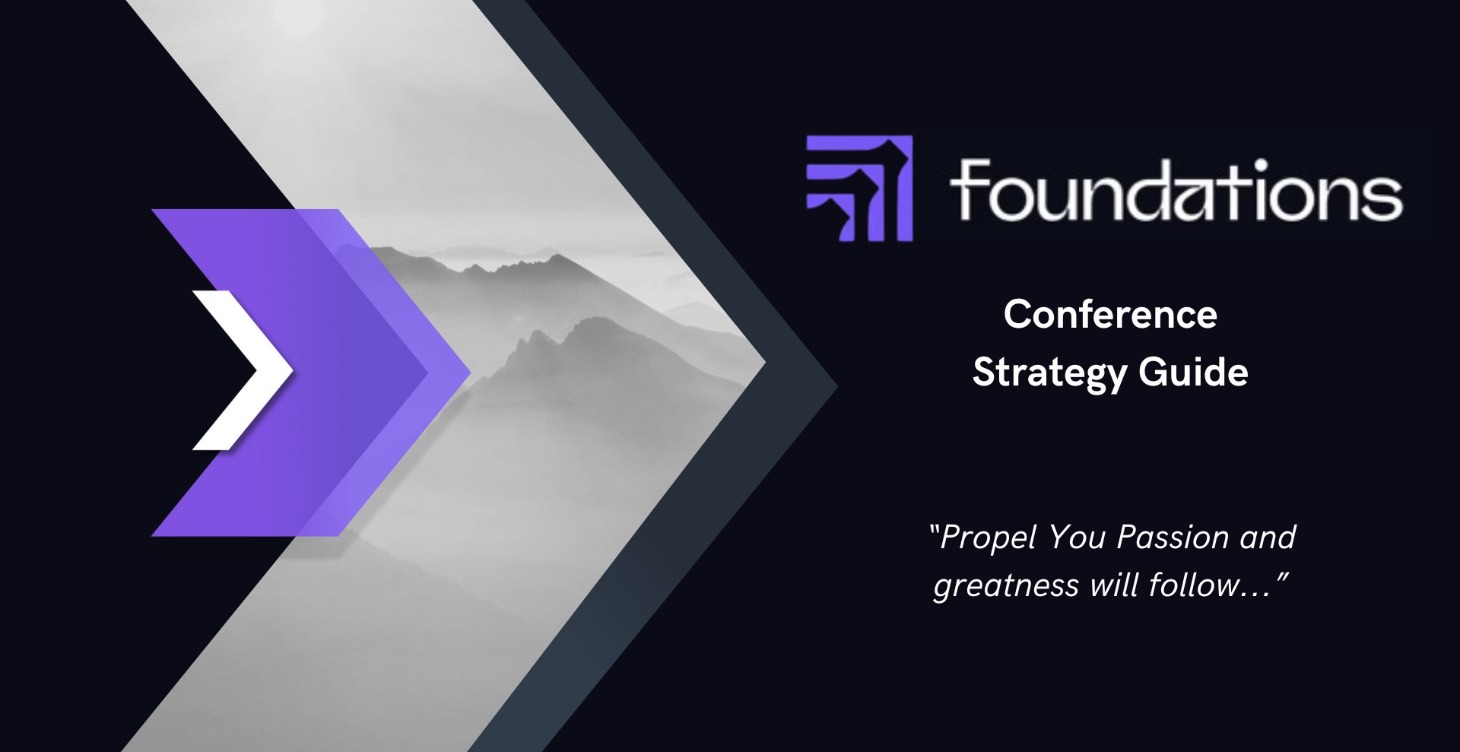 foundations

Conference Strategy Guide

"Propel You Passion and greatness will follow..."